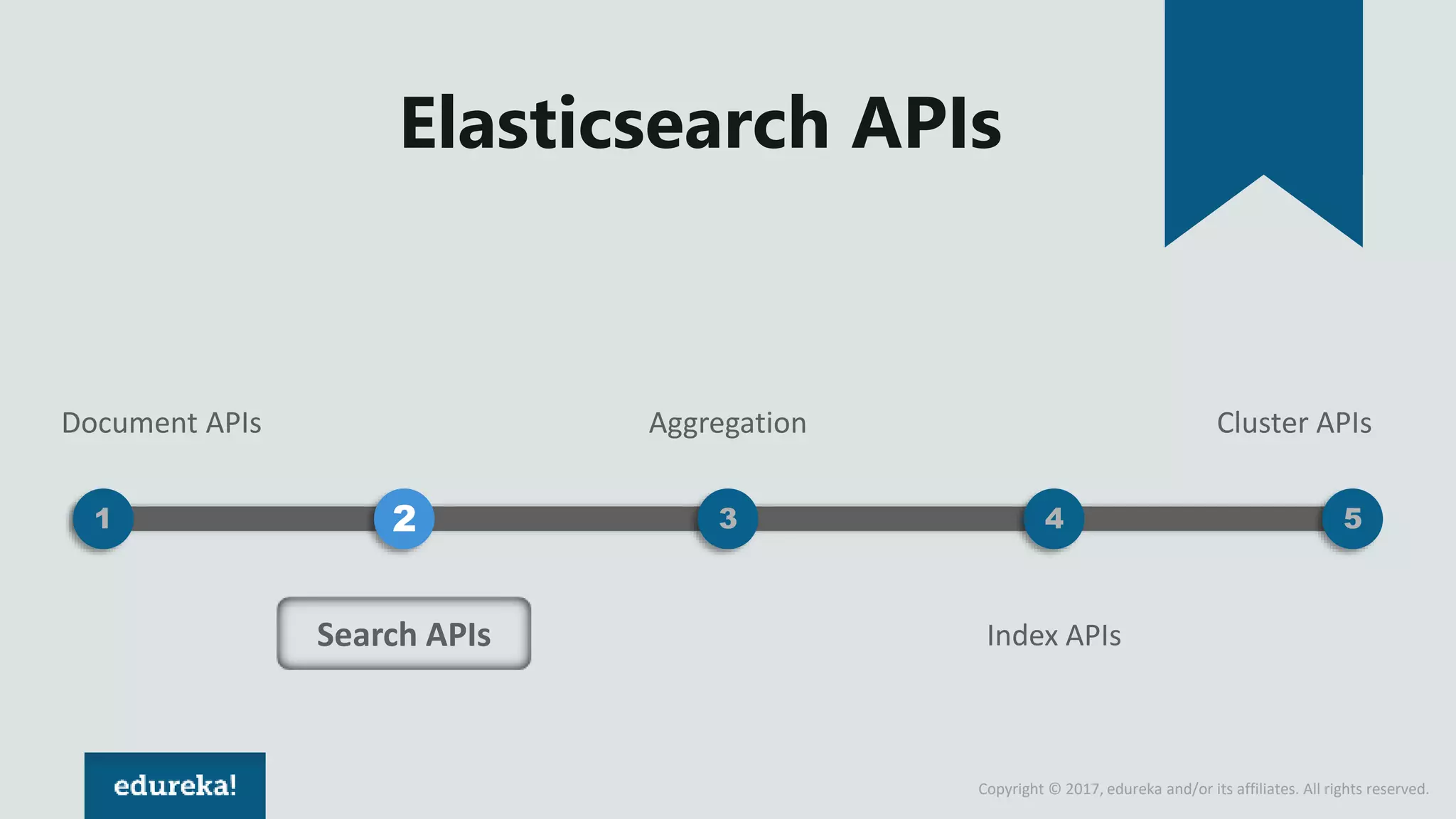 Elasticsearch APIs

Document APIs

Aggregation

Cluster APIs

1

2

3

4

5

Search APIs

Index APIs

edureka!

Copyright © 2017, edureka and/or its affiliates. All rights reserved.